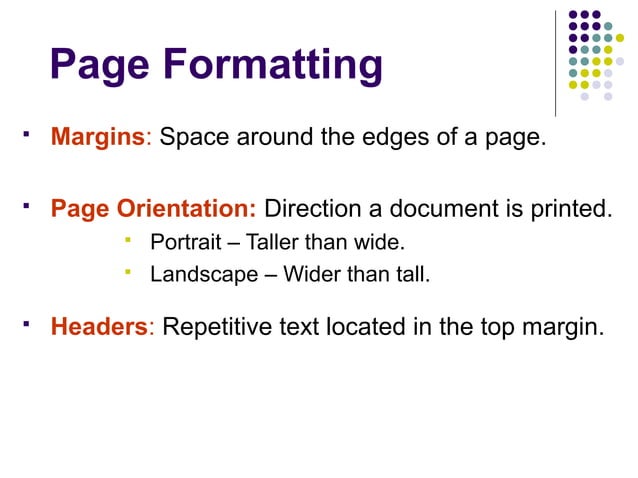 Page Formatting

- Margins: Space around the edges of a page.

- Page Orientation: Direction a document is printed.
  - Portrait – Taller than wide.
  - Landscape – Wider than tall.

- Headers: Repetitive text located in the top margin.